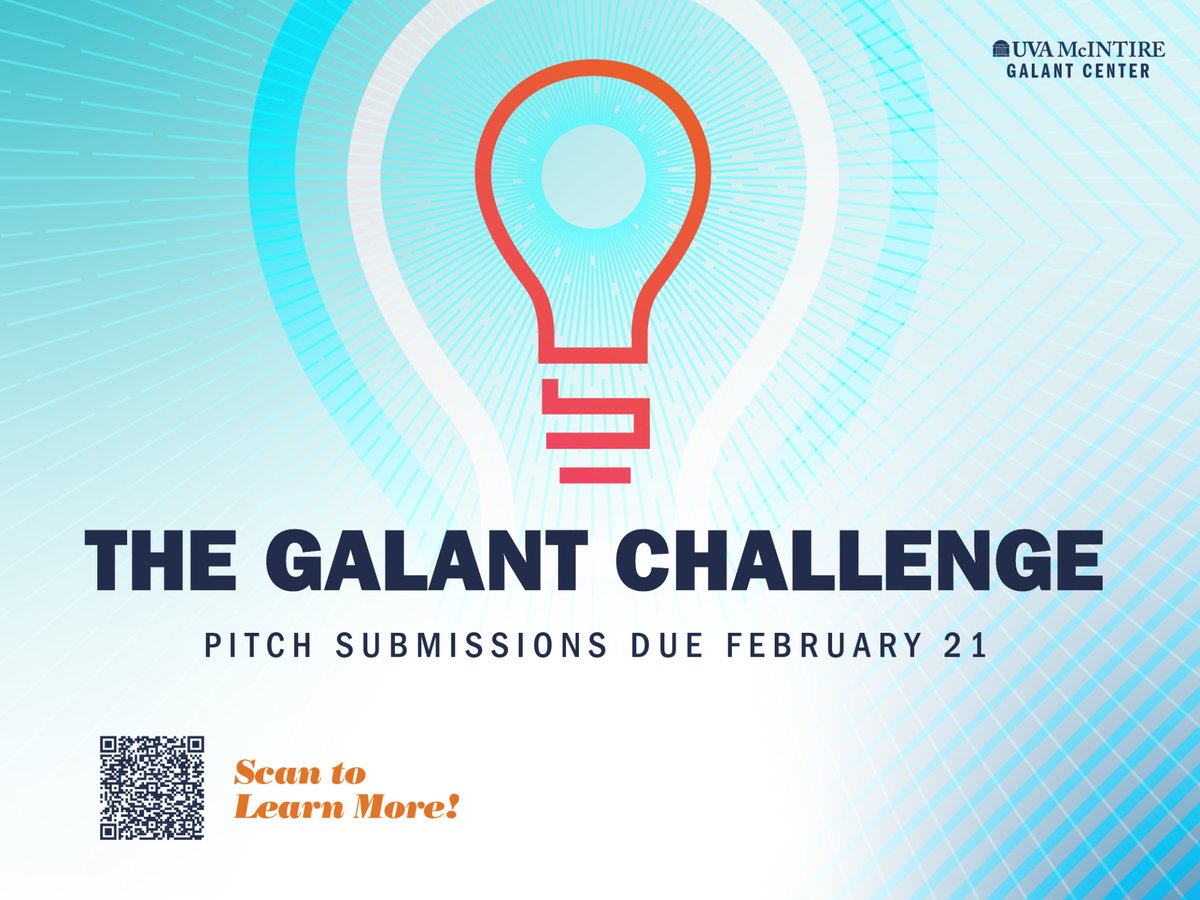 UVA McINTIRE
GALANT CENTER

THE GALANT CHALLENGE

PITCH SUBMISSIONS DUE FEBRUARY 21

Scan to Learn More!